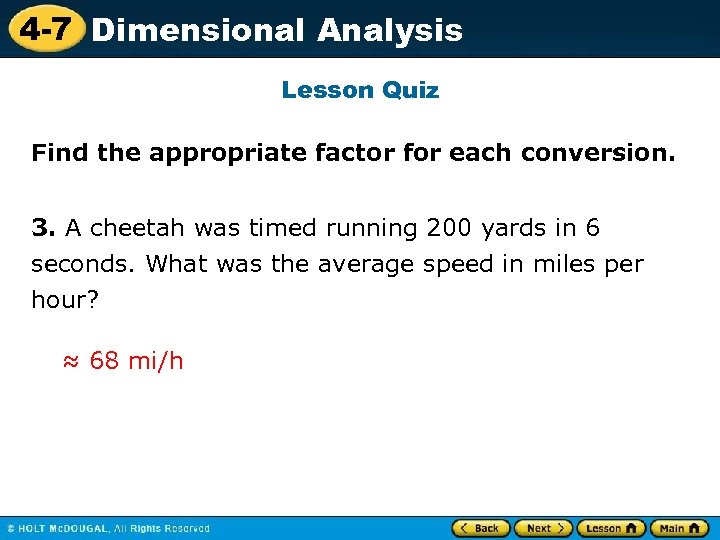 4-7 Dimensional Analysis

Lesson Quiz

Find the appropriate factor for each conversion.

3. A cheetah was timed running 200 yards in 6 seconds. What was the average speed in miles per hour?

≈ 68 mi/h

© HOLT McDOUGAL, All Rights Reserved

Back Next Lesson Main